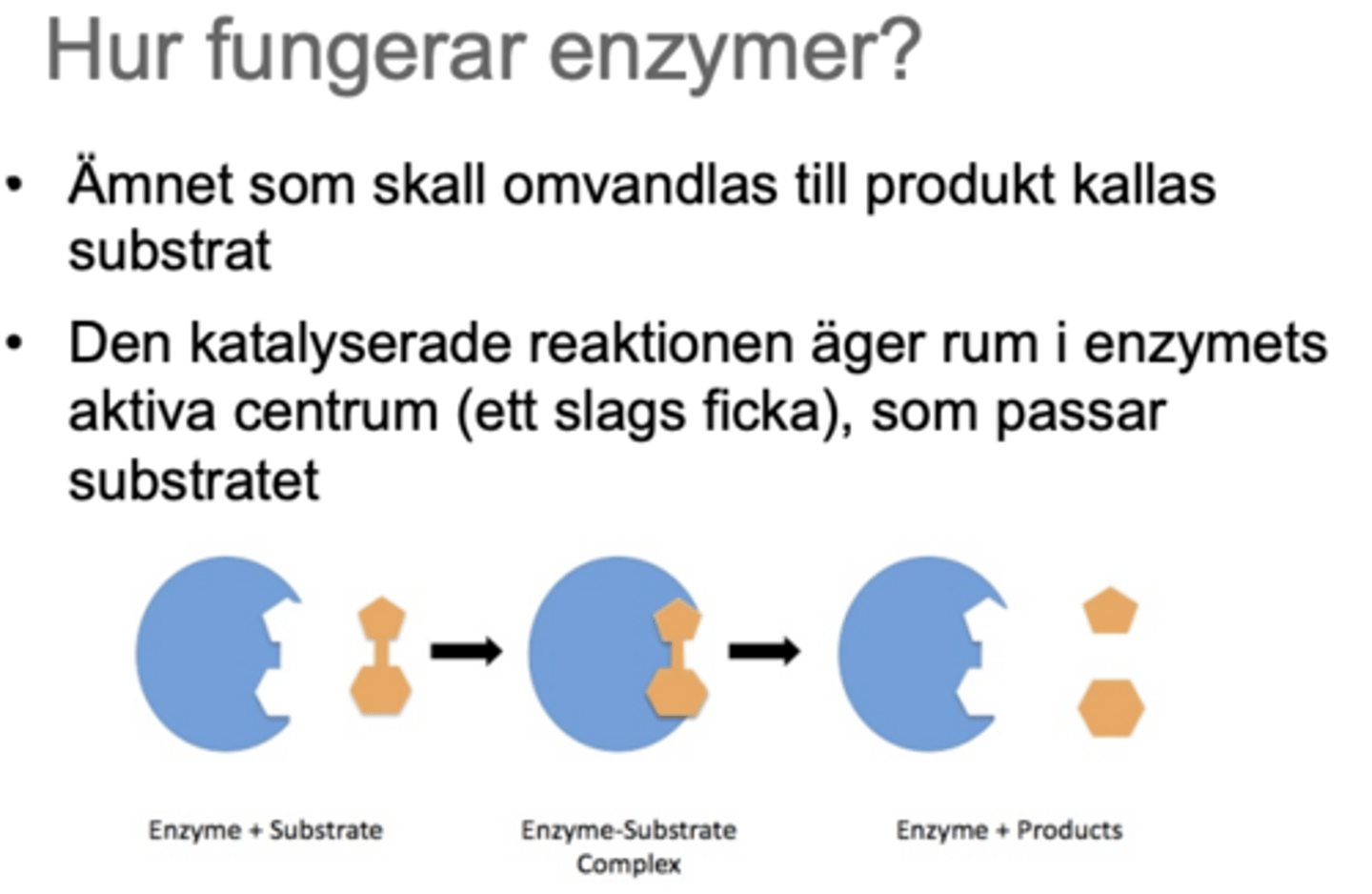 Hur fungerar enzymer?

• Ämnet som skall omvandlas till produkt kallas substrat

• Den katalyserade reaktionen äger rum i enzymets aktiva centrum (ett slags ficka), som passar substratet

Enzyme + Substrate

Enzyme-Substrate Complex

Enzyme + Products